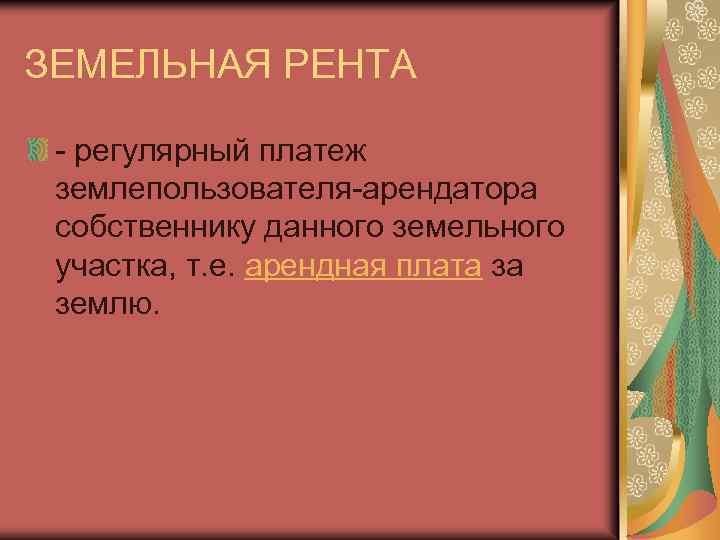 ЗЕМЕЛЬНАЯ РЕНТА

- регулярный платеж землепользователя-арендатора собственнику данного земельного участка, т.е. арендная плата за землю.